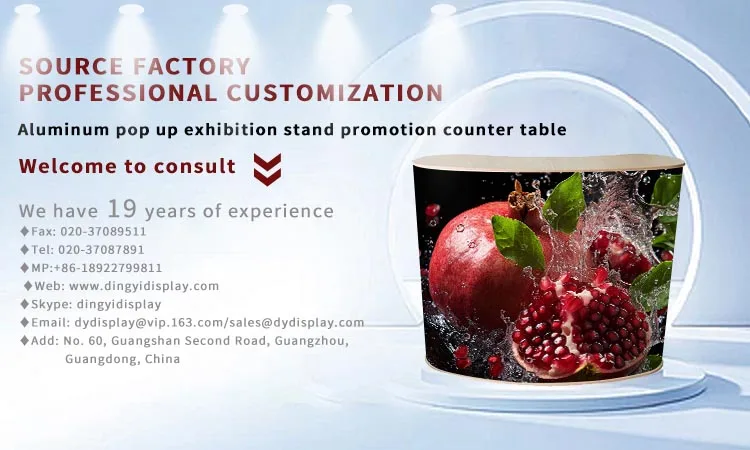 SOURCE FACTORY
PROFESSIONAL CUSTOMIZATION

Aluminum pop up exhibition stand promotion counter table

Welcome to consult

We have 19 years of experience

◆Fax: 020-37089511
◆Tel: 020-37087891
◆MP:+86-18922799811
◆Web: www.dingyidisplay.com
◆Skype: dingyidisplay
◆Email: dydisplay@vip.163.com/sales@dydisplay.com
◆Add: No. 60, Guangshan Second Road, Guangzhou, Guangdong, China